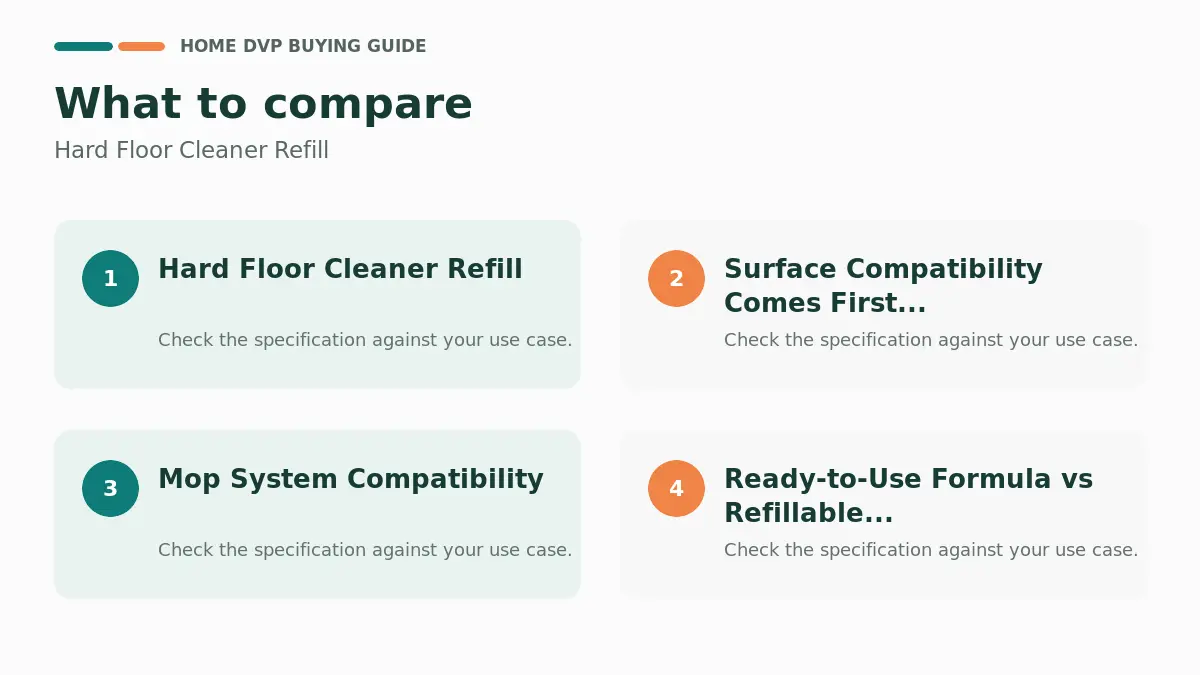 HOME DVP BUYING GUIDE

What to compare

Hard Floor Cleaner Refill

1
Hard Floor Cleaner Refill
Check the specification against your use case.

2
Surface Compatibility Comes First...
Check the specification against your use case.

3
Mop System Compatibility
Check the specification against your use case.

4
Ready-to-Use Formula vs Refillable...
Check the specification against your use case.